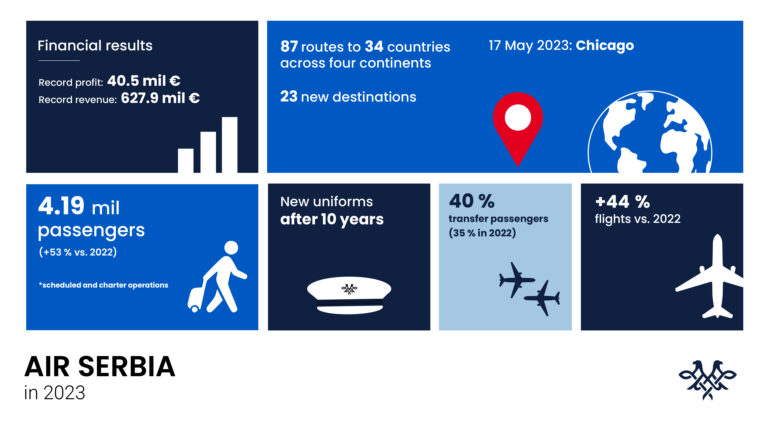 Financial results

Record profit: 40.5 mil €
Record revenue: 627.9 mil €

87 routes to 34 countries across four continents

23 new destinations

17 May 2023: Chicago

4.19 mil passengers
(+53 % vs. 2022)

*scheduled and charter operations

New uniforms after 10 years

40 %
transfer passengers
(35 % in 2022)

+44 %
flights vs. 2022

AIR SERBIA
in 2023